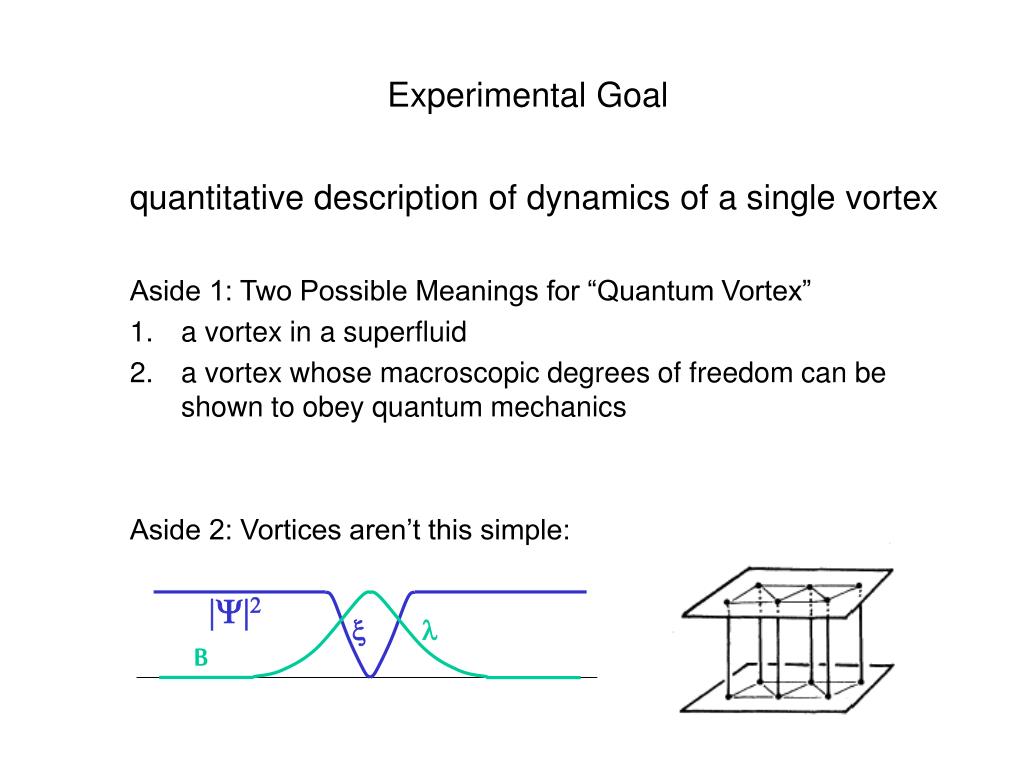 Experimental Goal

quantitative description of dynamics of a single vortex

Aside 1: Two Possible Meanings for “Quantum Vortex”
1. a vortex in a superfluid
2. a vortex whose macroscopic degrees of freedom can be shown to obey quantum mechanics

Aside 2: Vortices aren’t this simple:

$|\Psi|^2$
$\xi$
$\lambda$
B